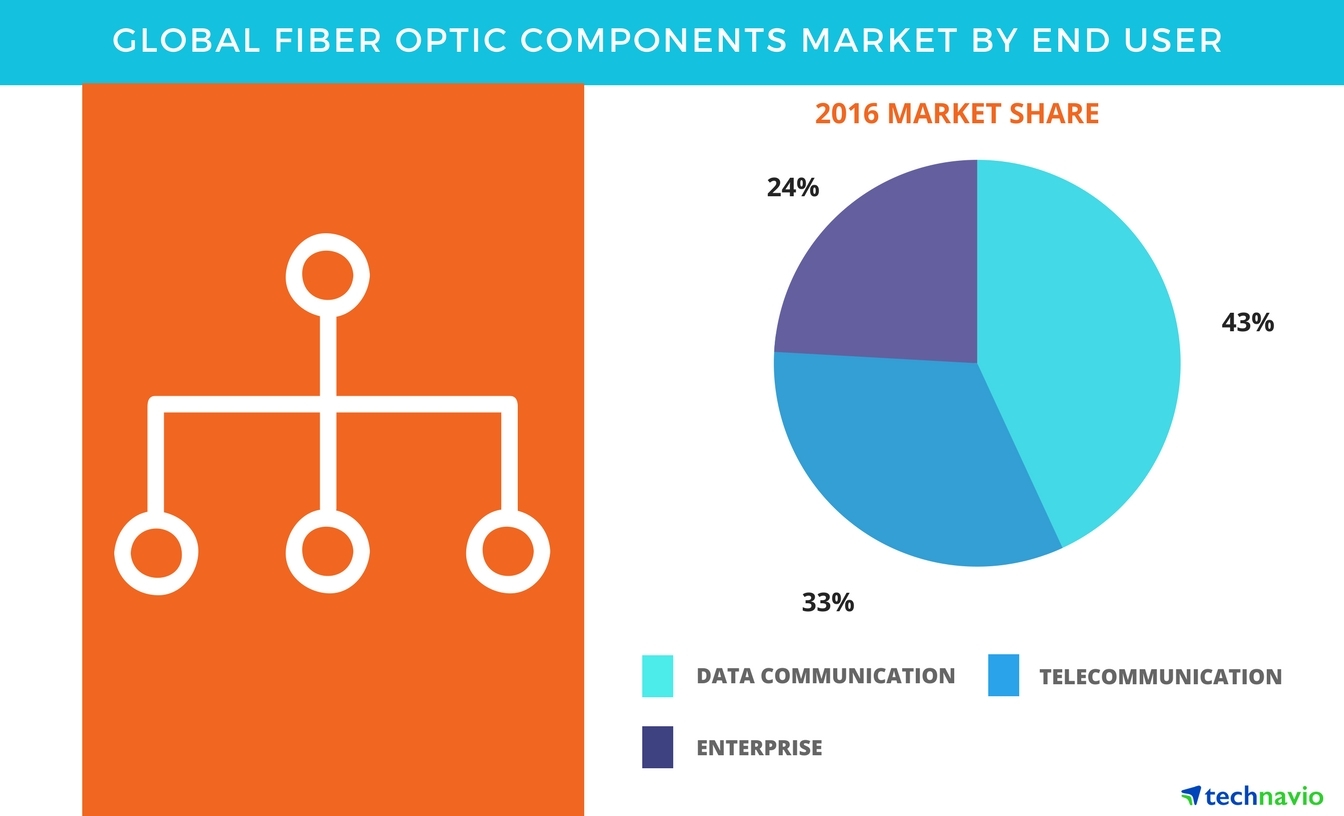 GLOBAL FIBER OPTIC COMPONENTS MARKET BY END USER

2016 MARKET SHARE

24%

43%

33%

DATA COMMUNICATION

TELECOMMUNICATION

ENTERPRISE

technavio